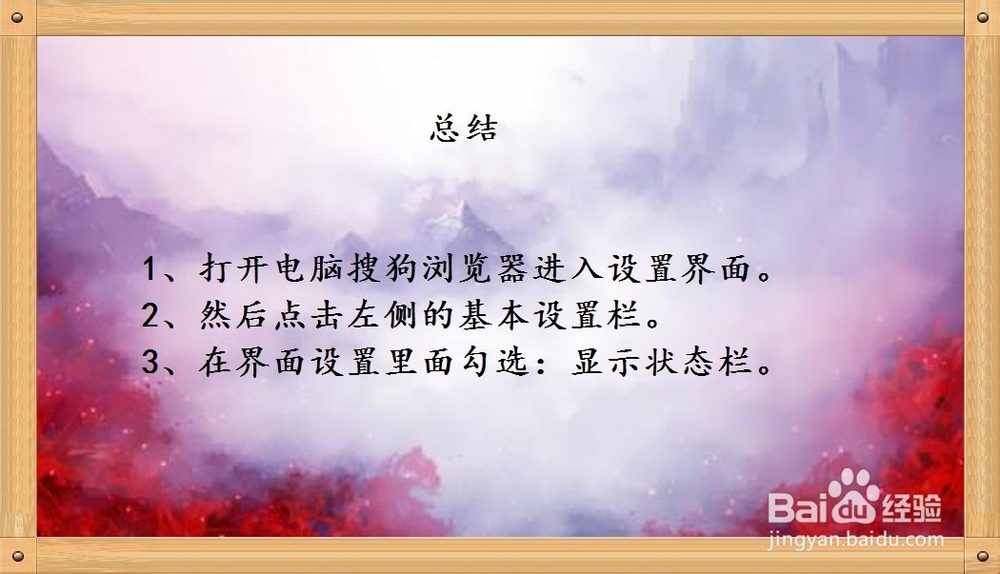 总结

1、打开电脑搜狗浏览器进入设置界面。
2、然后点击左侧的基本设置栏。
3、在界面设置里面勾选：显示状态栏。

Baidu经验
jingyan.baidu.com